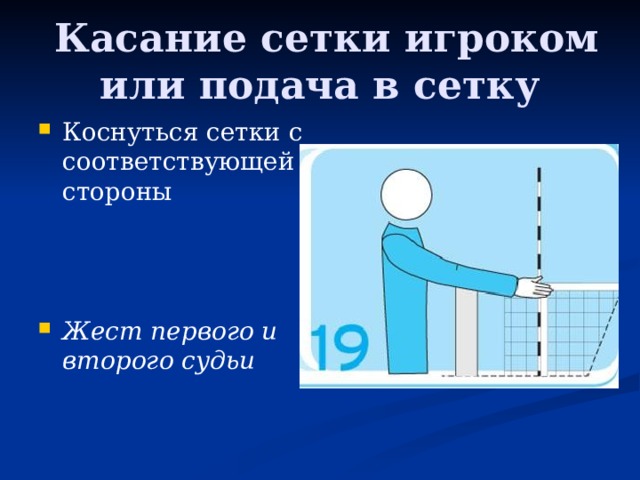 Касание сетки игроком или подача в сетку

Коснуться сетки с соответствующей стороны

Жест первого и второго судьи

19